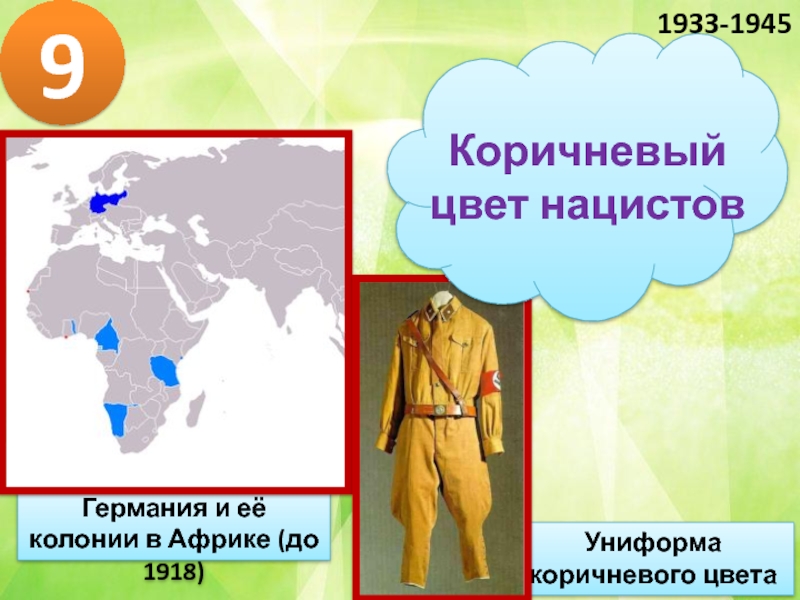 9

1933-1945

Коричневый цвет нацистов

Германия и её колонии в Африке (до 1918)

Униформа коричневого цвета